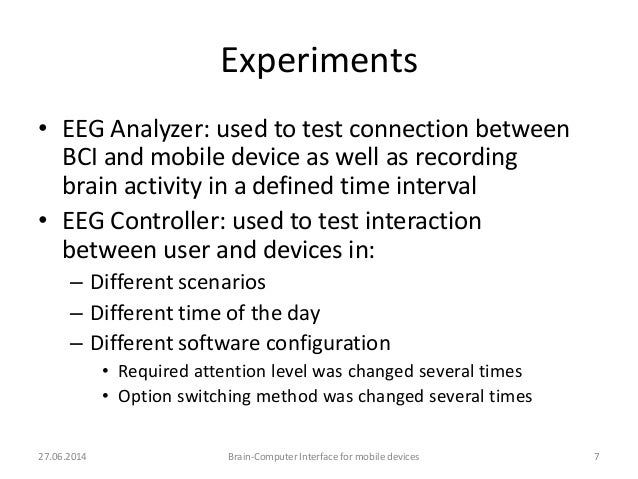 Experiments

• EEG Analyzer: used to test connection between BCI and mobile device as well as recording brain activity in a defined time interval
• EEG Controller: used to test interaction between user and devices in:
– Different scenarios
– Different time of the day
– Different software configuration
• Required attention level was changed several times
• Option switching method was changed several times

27.06.2014 Brain-Computer Interface for mobile devices 7